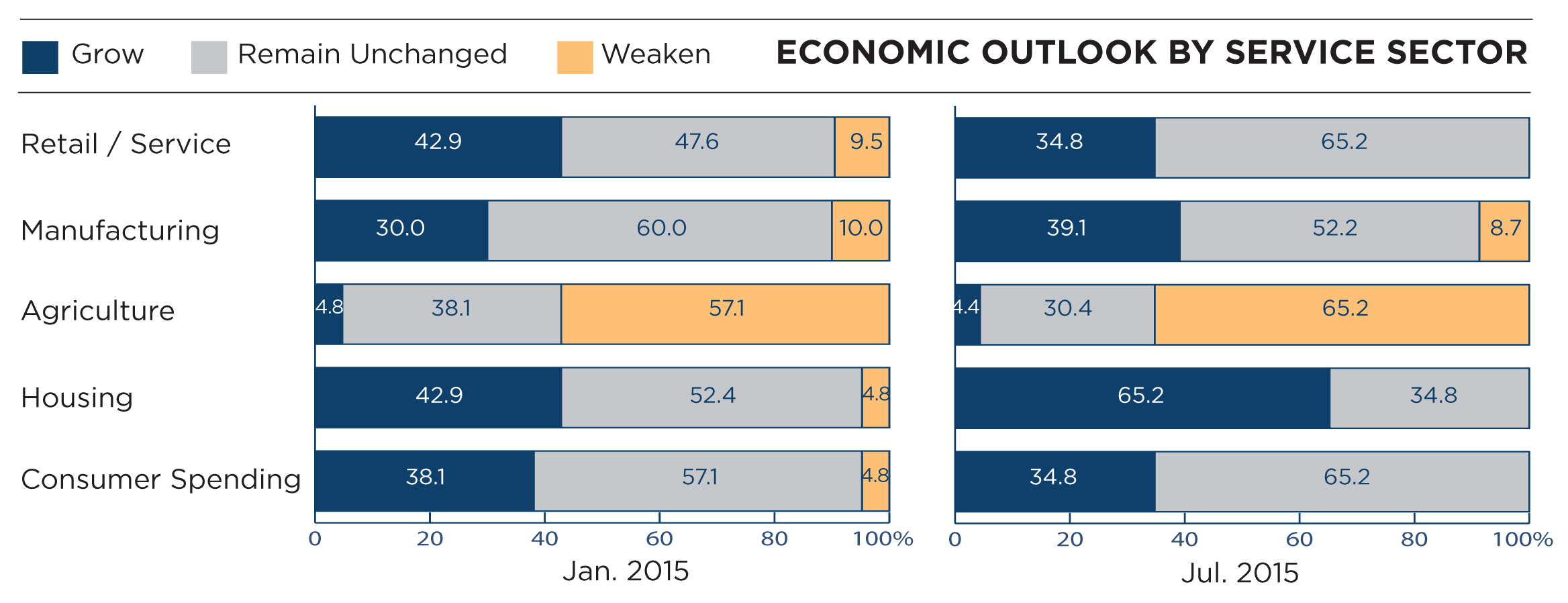 Grow Remain Unchanged Weaken ECONOMIC OUTLOOK BY SERVICE SECTOR

Retail / Service
Manufacturing
Agriculture
Housing
Consumer Spending

42.9 47.6 9.5
30.0 60.0 10.0
4.8 38.1 57.1
42.9 52.4 4.8
38.1 57.1 4.8

0 20 40 60 80 100%
Jan. 2015

34.8 65.2
39.1 52.2 8.7
4.4 30.4 65.2
65.2 34.8
34.8 65.2

0 20 40 60 80 100%
Jul. 2015